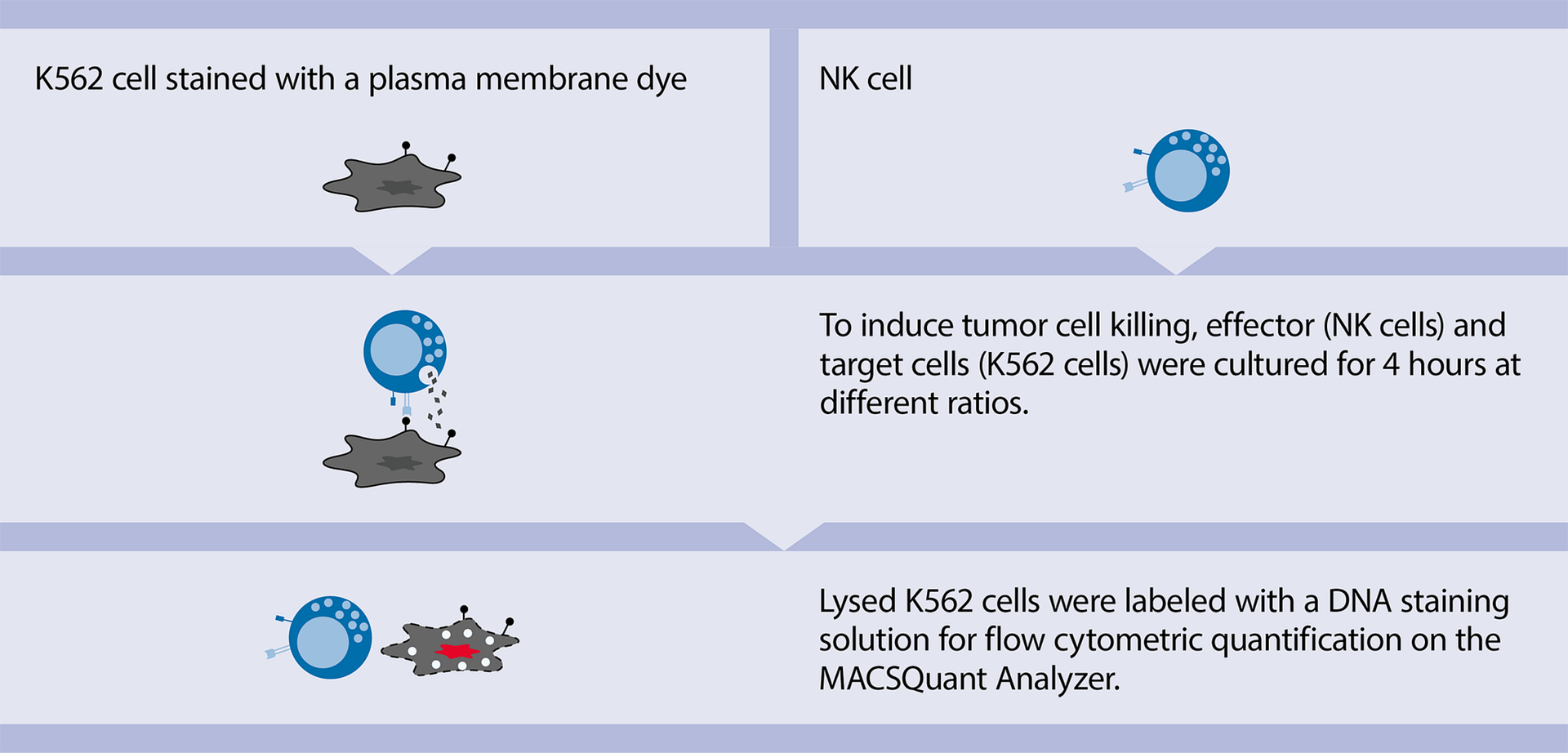 K562 cell stained with a plasma membrane dye

NK cell

To induce tumor cell killing, effector (NK cells) and target cells (K562 cells) were cultured for 4 hours at different ratios.

Lysed K562 cells were labeled with a DNA staining solution for flow cytometric quantification on the MACSQuant Analyzer.